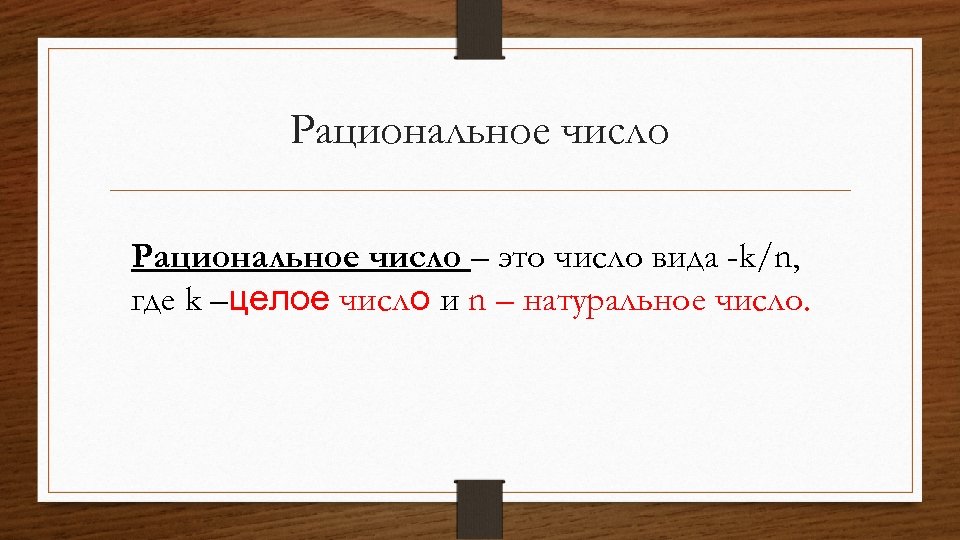 Рациональное число

Рациональное число – это число вида -k/n, где k –целое число и n – натуральное число.